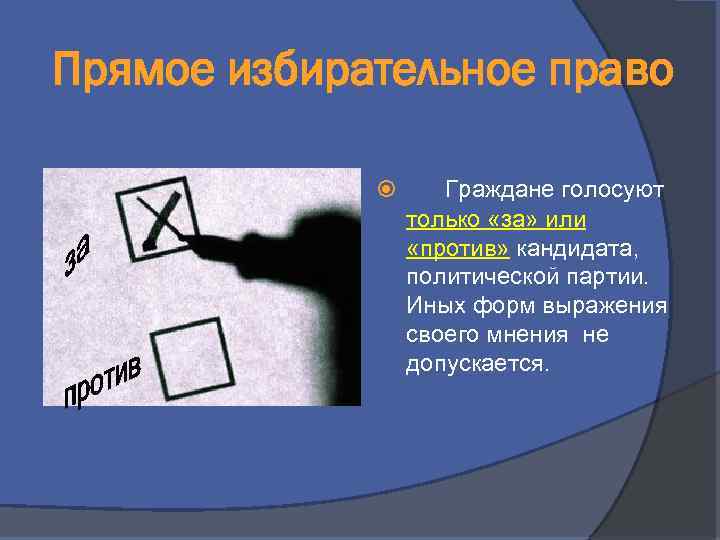 Прямое избирательное право

за

против

Граждане голосуют только «за» или «против» кандидата, политической партии. Иных форм выражения своего мнения не допускается.